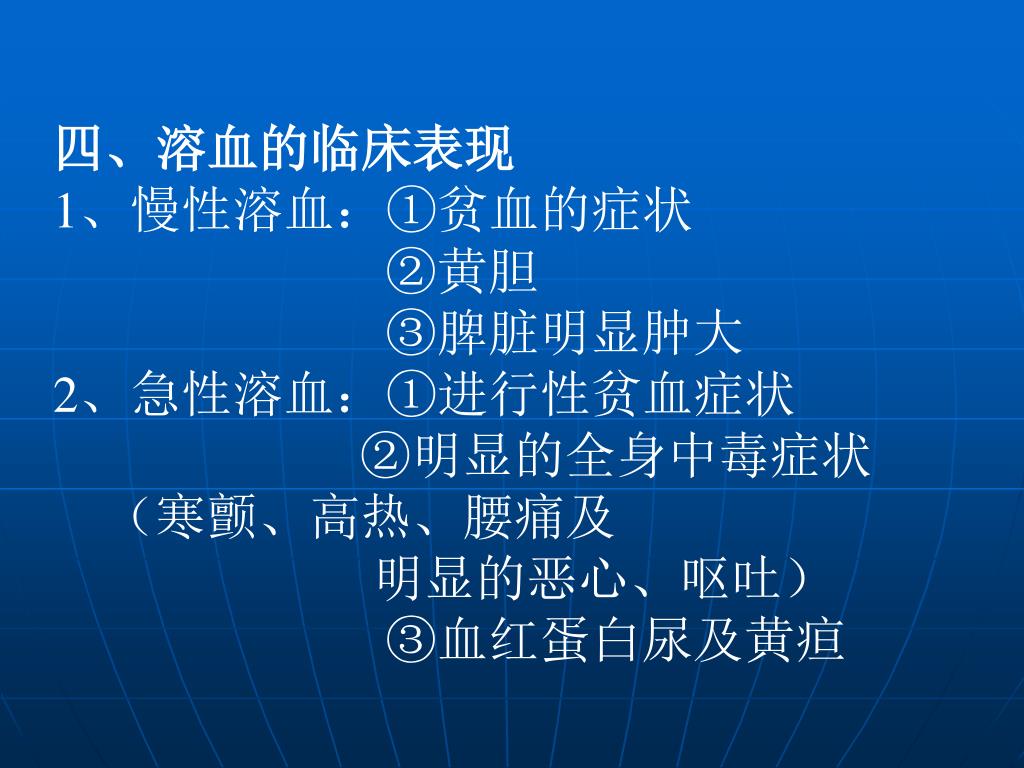 四、溶血的临床表现
1、慢性溶血：①贫血的症状
②黄胆
③脾脏明显肿大
2、急性溶血：①进行性贫血症状
②明显的全身中毒症状
（寒颤、高热、腰痛及
明显的恶心、呕吐）
③血红蛋白尿及黄疸